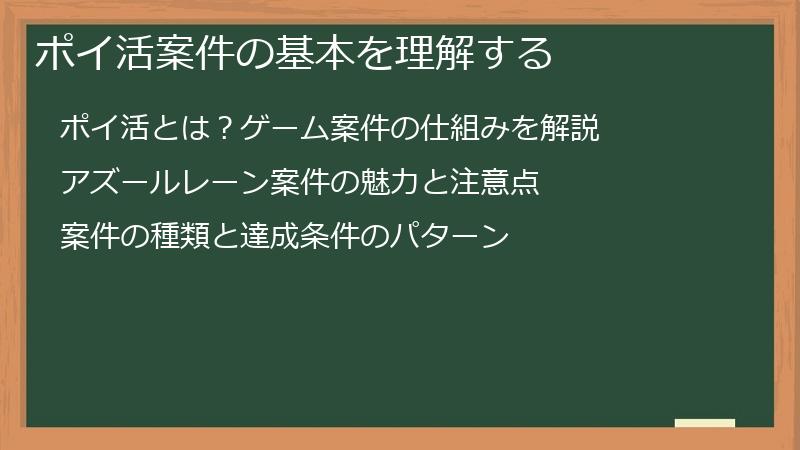 ポイ活案件の基本を理解する

ポイ活とは？ゲーム案件の仕組みを解説

アズールレーン案件の魅力と注意点

案件の種類と達成条件のパターン